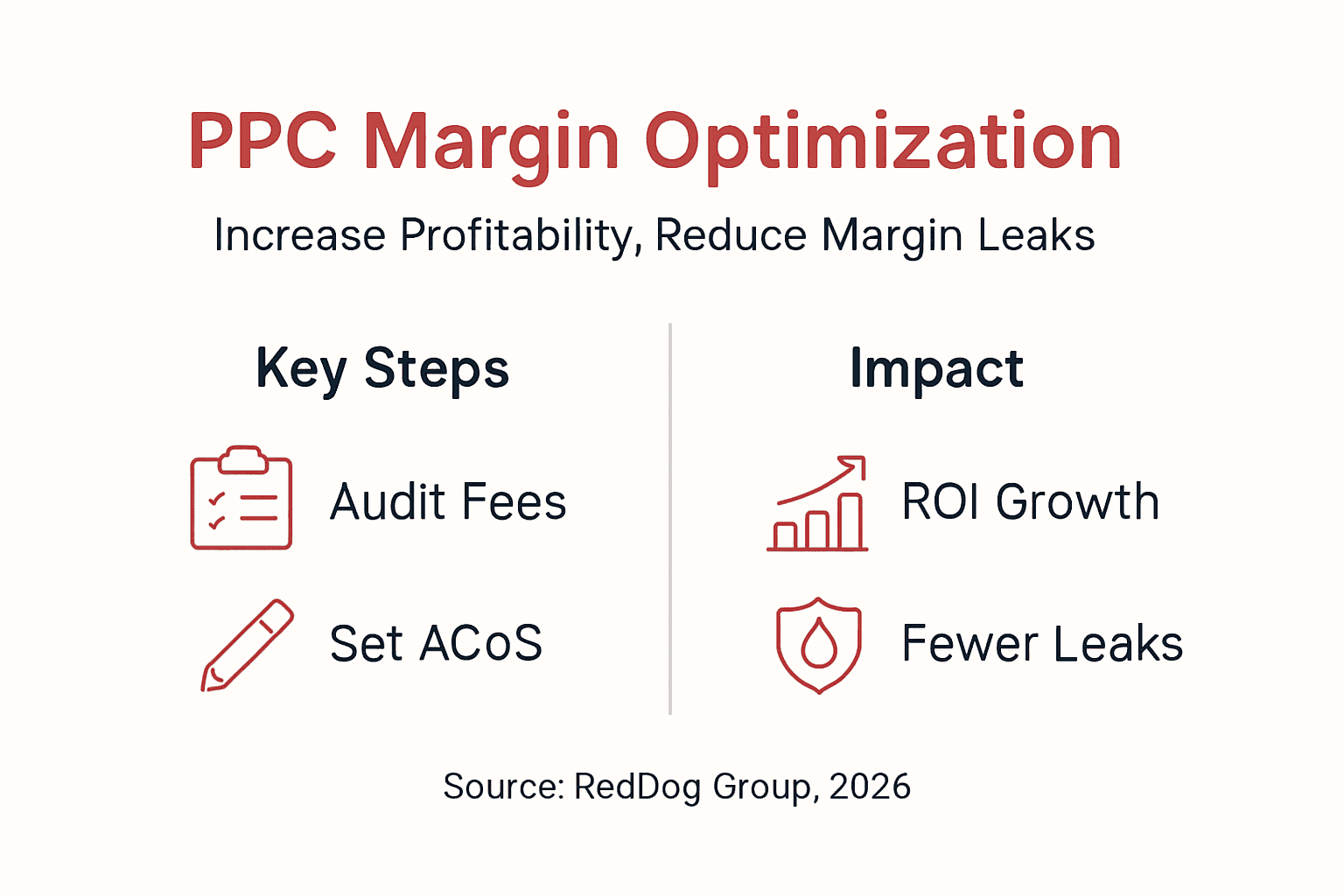 PPC Margin Optimization

Increase Profitability, Reduce Margin Leaks

Key Steps

Audit Fees

Set ACoS

Impact

ROI Growth

Fewer Leaks

Source: RedDog Group, 2026